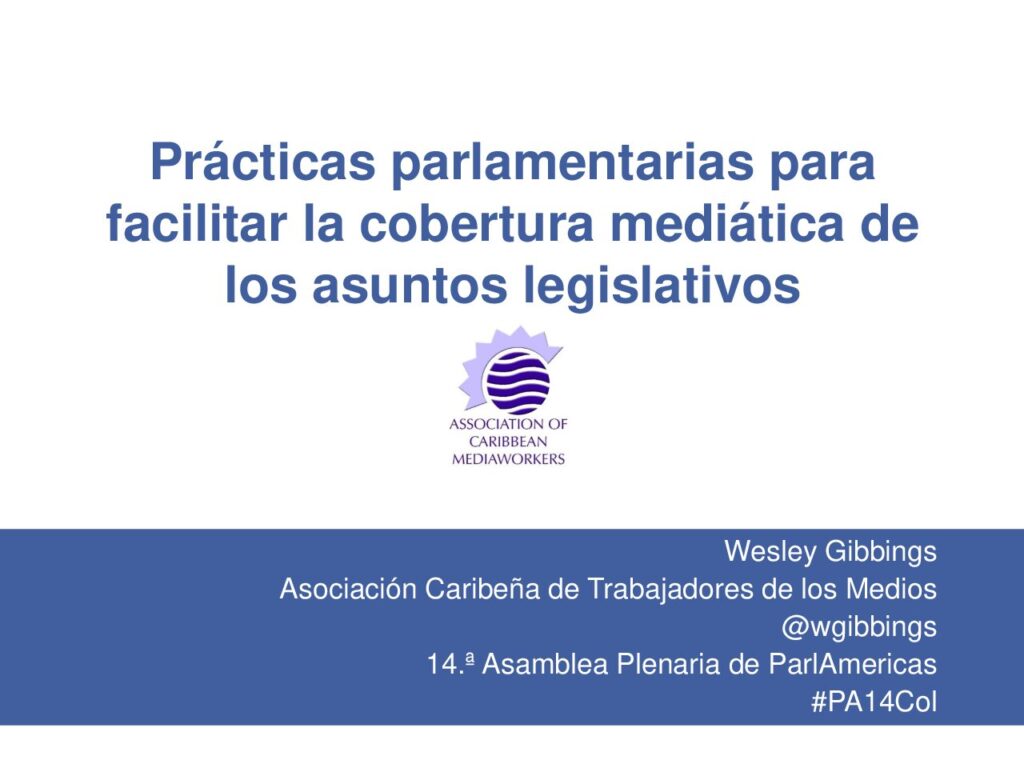 Prácticas parlamentarias para facilitar la cobertura mediática de los asuntos legislativos

ASSOCIATION OF CARIBBEAN MEDIAWORKERS

Wesley Gibbings
Asociación Caribeña de Trabajadores de los Medios
@wgibbings
14.ª Asamblea Plenaria de ParlAmericas
#PA14Col